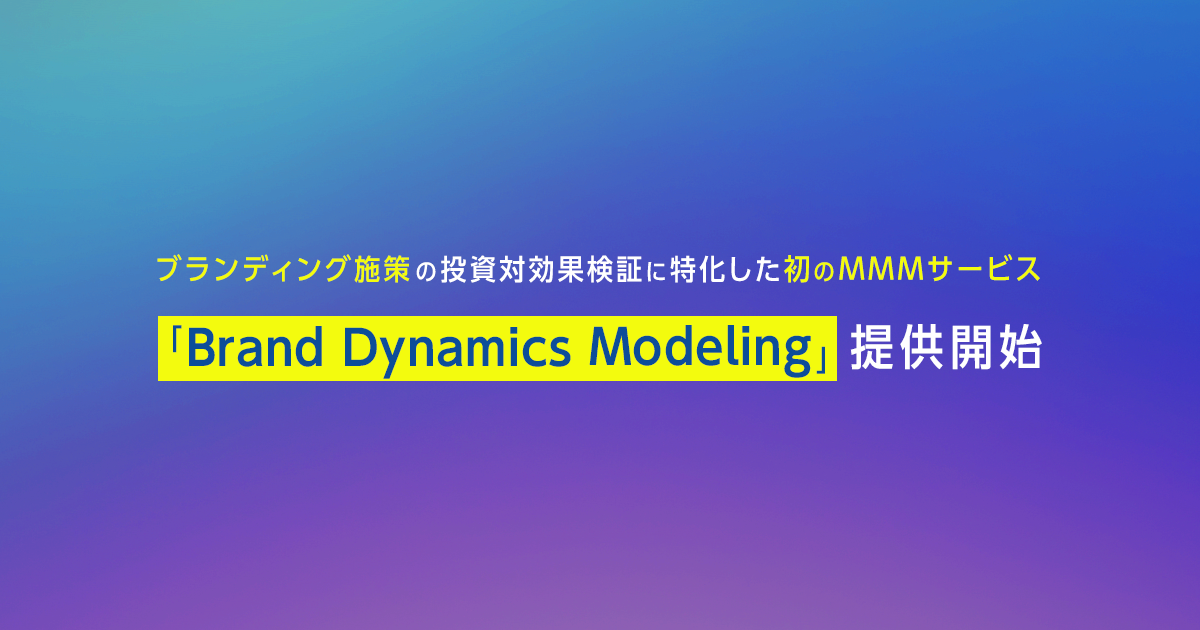 ブランディング施策の投資対効果検証に特化した初のMMMサービス

「Brand Dynamics Modeling」提供開始